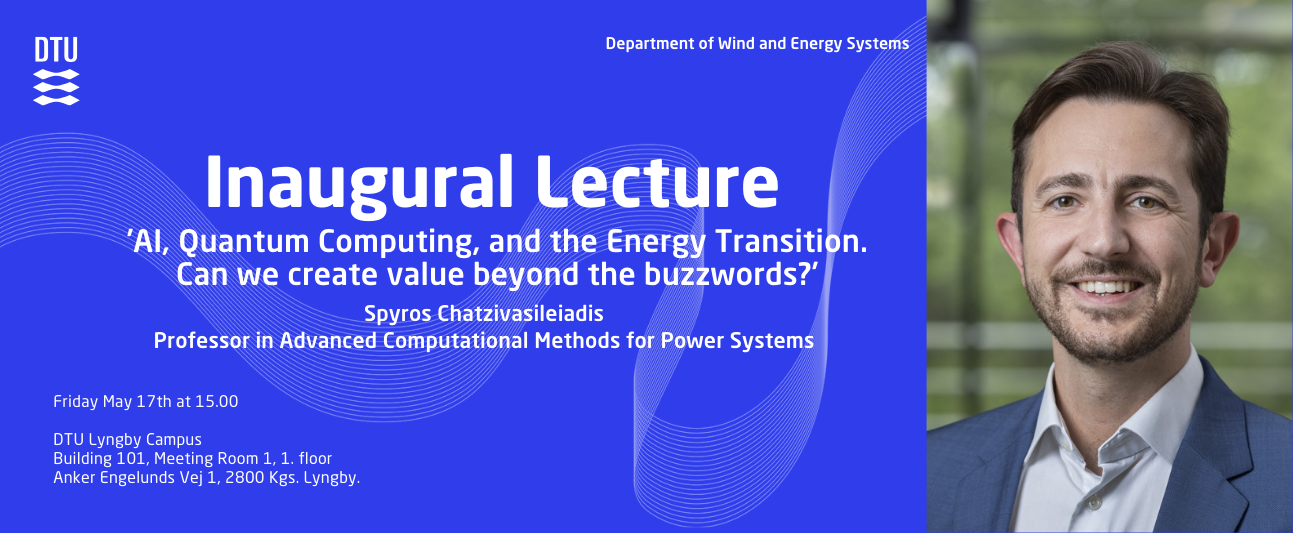 DTU

Department of Wind and Energy Systems

Inaugural Lecture

'AI, Quantum Computing, and the Energy Transition. Can we create value beyond the buzzwords?'

Spyros Chatzivasileiadis
Professor in Advanced Computational Methods for Power Systems

Friday May 17th at 15.00

DTU Lyngby Campus
Building 101, Meeting Room 1, 1. floor
Anker Engelunds Vej 1, 2800 Kgs. Lyngby.